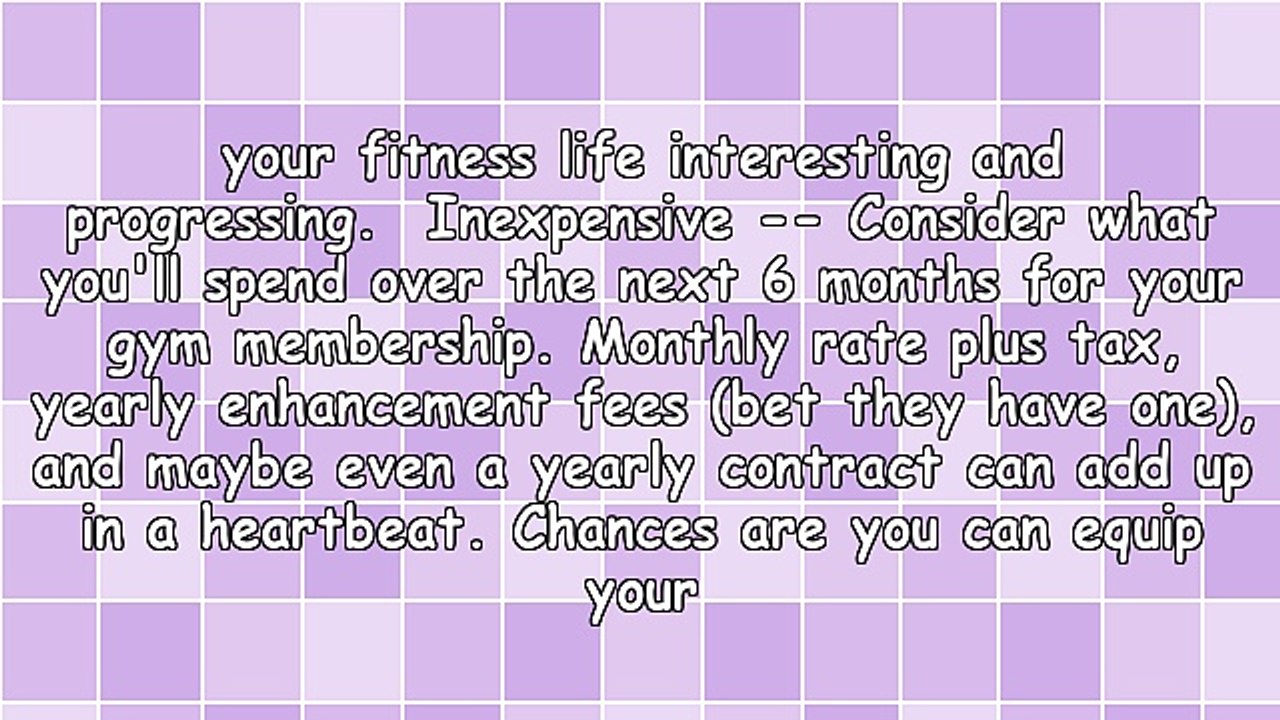 your fitness life interesting and progressing.  Inexpensive -- Consider what you'll spend over the next 6 months for your gym membership. Monthly rate plus tax, yearly enhancement fees (bet they have one), and maybe even a yearly contract can add up in a heartbeat. Chances are you can equip your